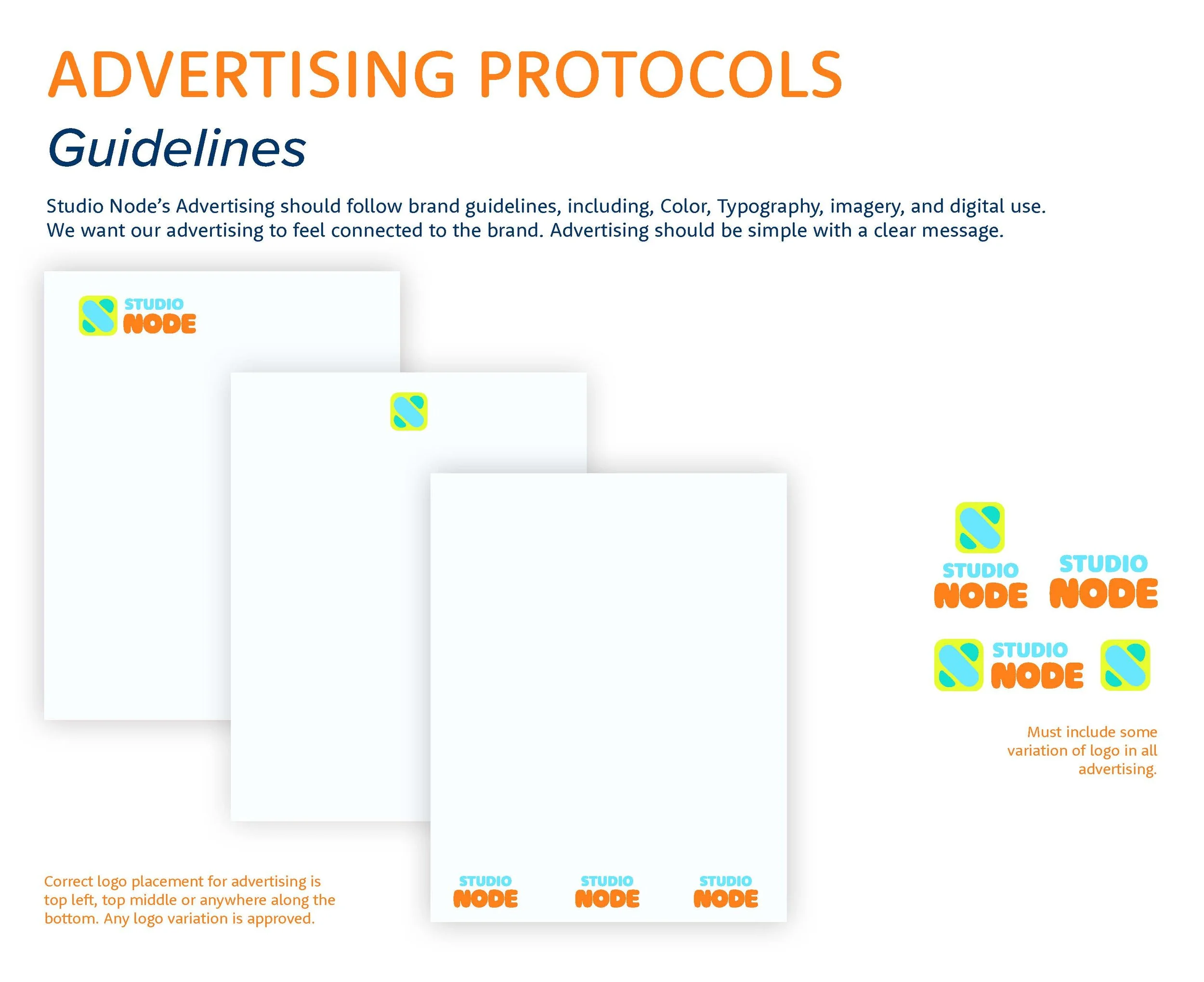 ADVERTISING PROTOCOLS

Guidelines

Studio Node's Advertising should follow brand guidelines, including, Color, Typography, imagery, and digital use. We want our advertising to feel connected to the brand. Advertising should be simple with a clear message.

STUDIO NODE

STUDIO NODE STUDIO NODE STUDIO NODE

STUDIO NODE STUDIO NODE

STUDIO NODE

Must include some variation of logo in all advertising.

Correct logo placement for advertising is top left, top middle or anywhere along the bottom. Any logo variation is approved.